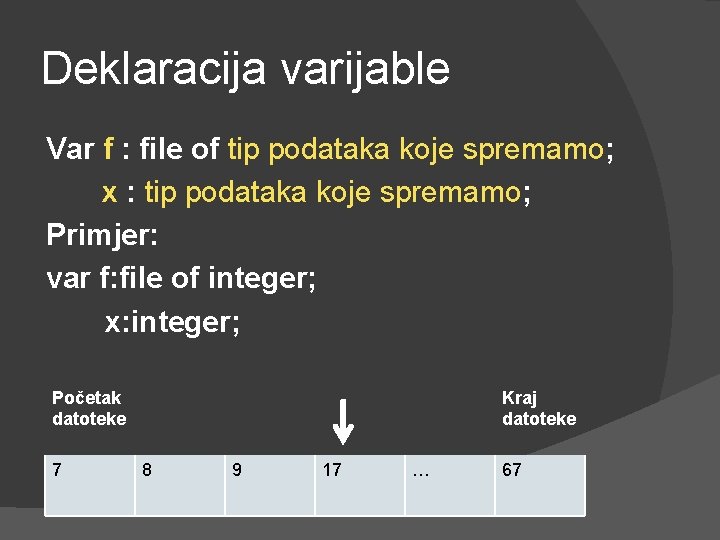 Deklaracija varijable

Var f : file of tip podataka koje spremamo;
x : tip podataka koje spremamo;
Primjer:
var f:file of integer;
x:integer;

Početak datoteke

Kraj datoteke

| 7 | 8 | 9 | 17 | … | 67 |
|---|---|---|---|---|---|